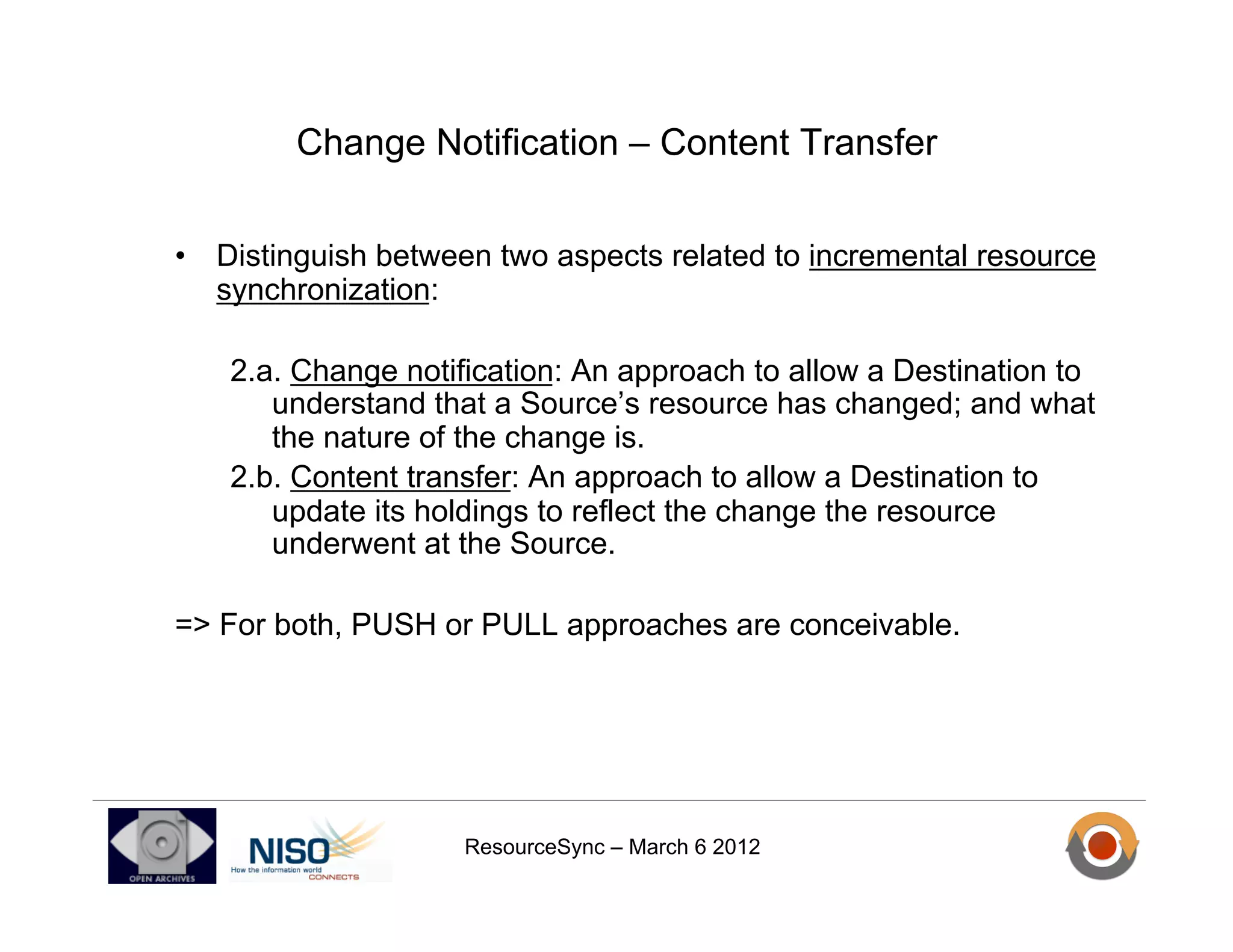 Change Notification – Content Transfer

• Distinguish between two aspects related to incremental resource synchronization:

2.a. Change notification: An approach to allow a Destination to understand that a Source's resource has changed; and what the nature of the change is.

2.b. Content transfer: An approach to allow a Destination to update its holdings to reflect the change the resource underwent at the Source.

=> For both, PUSH or PULL approaches are conceivable.

OPEN ARCHIVES

NISO
How the information world CONNECTS

ResourceSync – March 6 2012